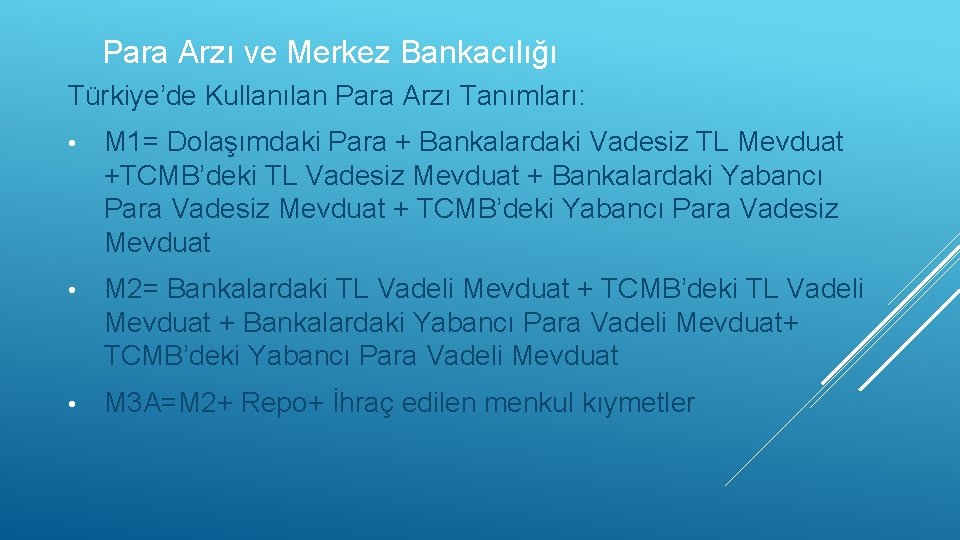 Para Arzı ve Merkez Bankacılığı

Türkiye’de Kullanılan Para Arzı Tanımları:

• M1= Dolaşımdaki Para + Bankalardaki Vadesiz TL Mevduat +TCMB’deki TL Vadesiz Mevduat + Bankalardaki Yabancı Para Vadesiz Mevduat + TCMB’deki Yabancı Para Vadesiz Mevduat

• M2= Bankalardaki TL Vadeli Mevduat + TCMB’deki TL Vadeli Mevduat + Bankalardaki Yabancı Para Vadeli Mevduat+ TCMB’deki Yabancı Para Vadeli Mevduat

• M3A=M2+ Repo+ İhraç edilen menkul kıymetler